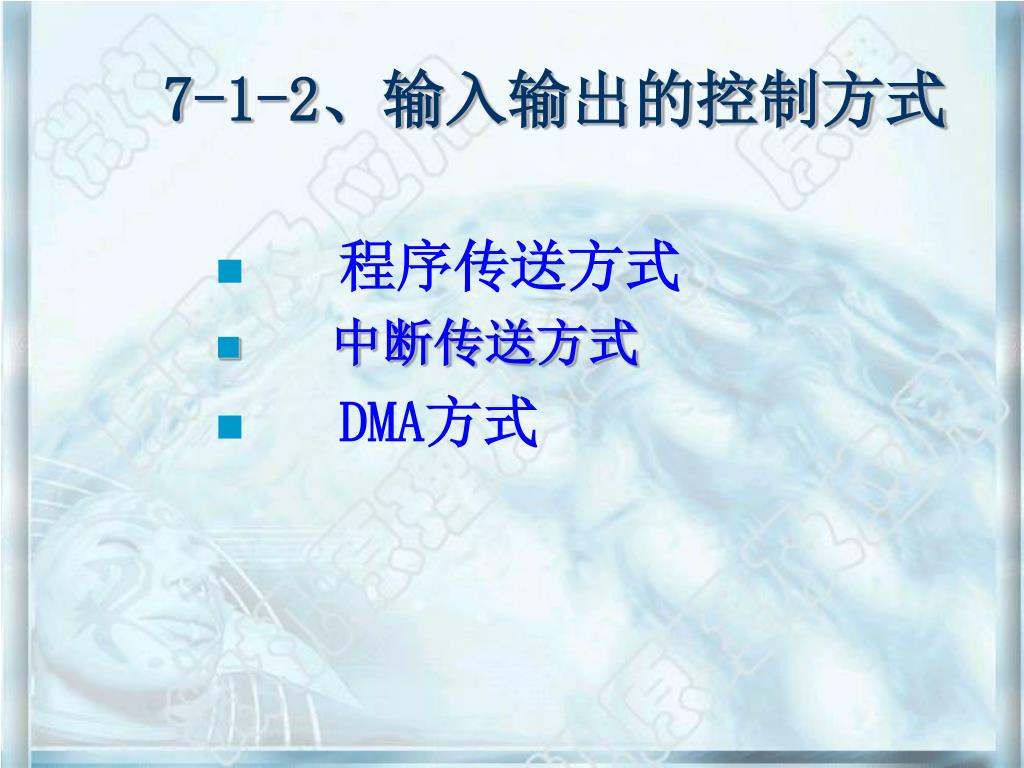 7-1-2、输入输出的控制方式

程序传送方式

中断传送方式

DMA方式